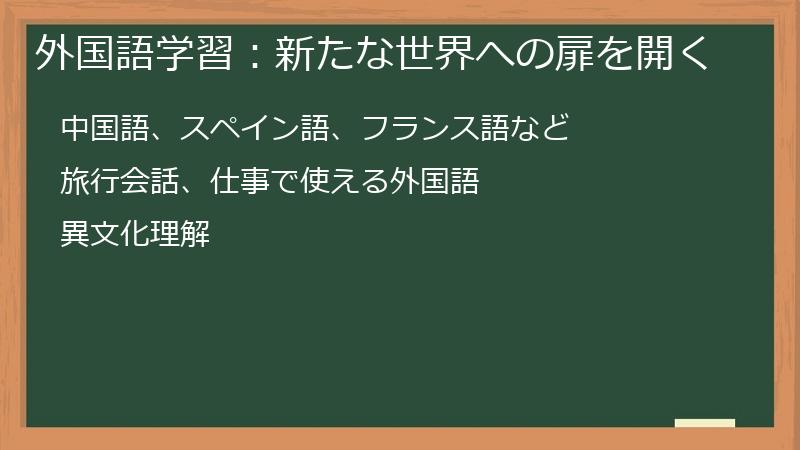 外国語学習：新たな世界への扉を開く

中国語、スペイン語、フランス語など

旅行会話、仕事で使える外国語

異文化理解